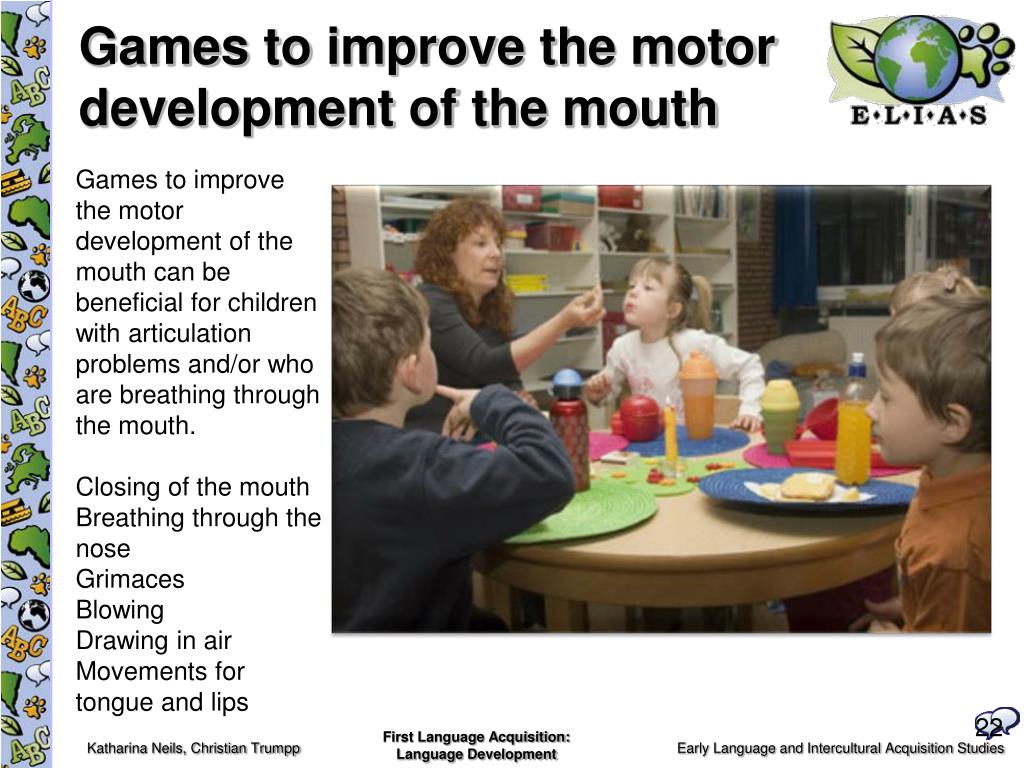 Games to improve the motor development of the mouth

E·L·I·A·S

Games to improve the motor development of the mouth can be beneficial for children with articulation problems and/or who are breathing through the mouth.

Closing of the mouth
Breathing through the nose
Grimaces
Blowing
Drawing in air
Movements for tongue and lips

22

Katharina Neils, Christian Trumpp

First Language Acquisition: Language Development

Early Language and Intercultural Acquisition Studies